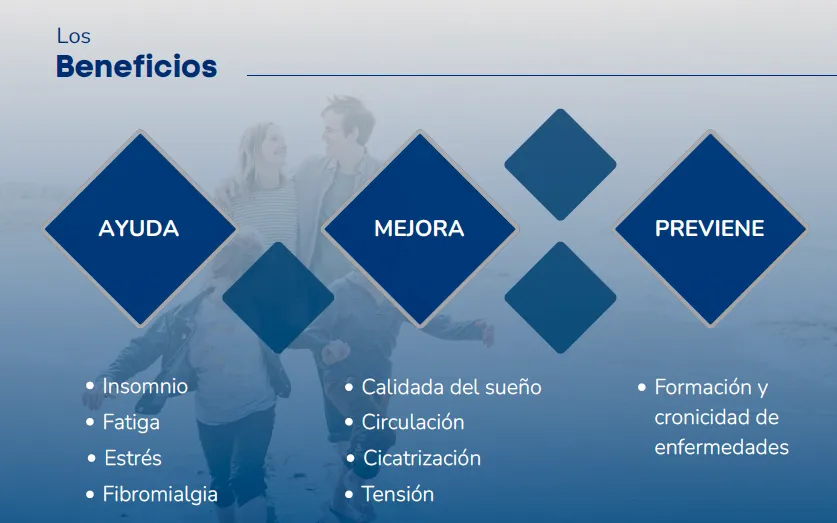 Los
Beneficios

AYUDA

MEJORA

PREVIENE

• Insomnio
• Fatiga
• Estrés
• Fibromialgia

• Calidada del sueño
• Circulación
• Cicatrización
• Tensión

• Formación y cronicidad de enfermedades